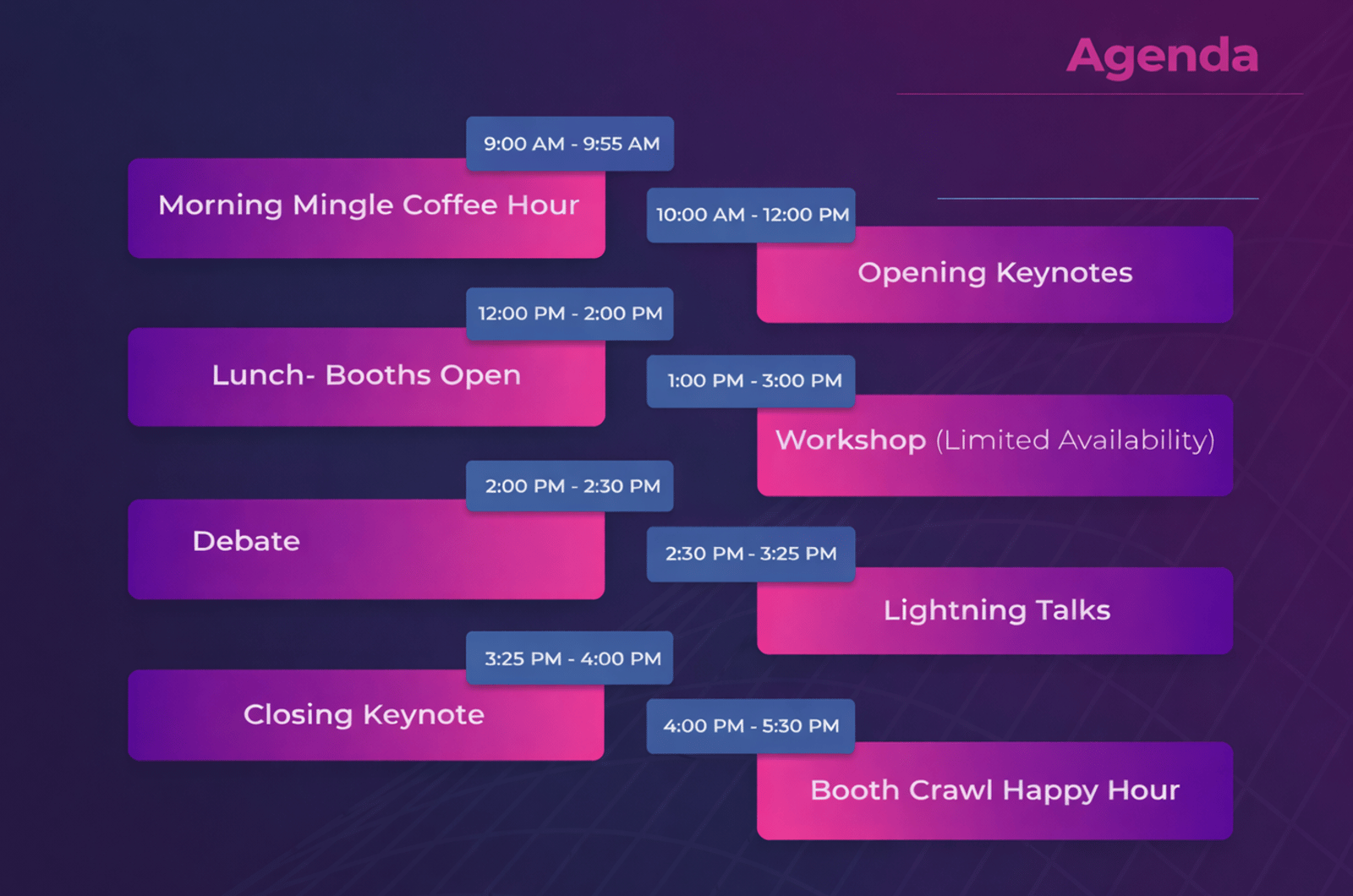 Agenda

9:00 AM - 9:55 AM
Morning Mingle Coffee Hour

10:00 AM - 12:00 PM
Opening Keynotes

12:00 PM - 2:00 PM
Lunch- Booths Open

1:00 PM - 3:00 PM
Workshop (Limited Availability)

2:00 PM - 2:30 PM
Debate

2:30 PM - 3:25 PM
Lightning Talks

3:25 PM - 4:00 PM
Closing Keynote

4:00 PM - 5:30 PM
Booth Crawl Happy Hour